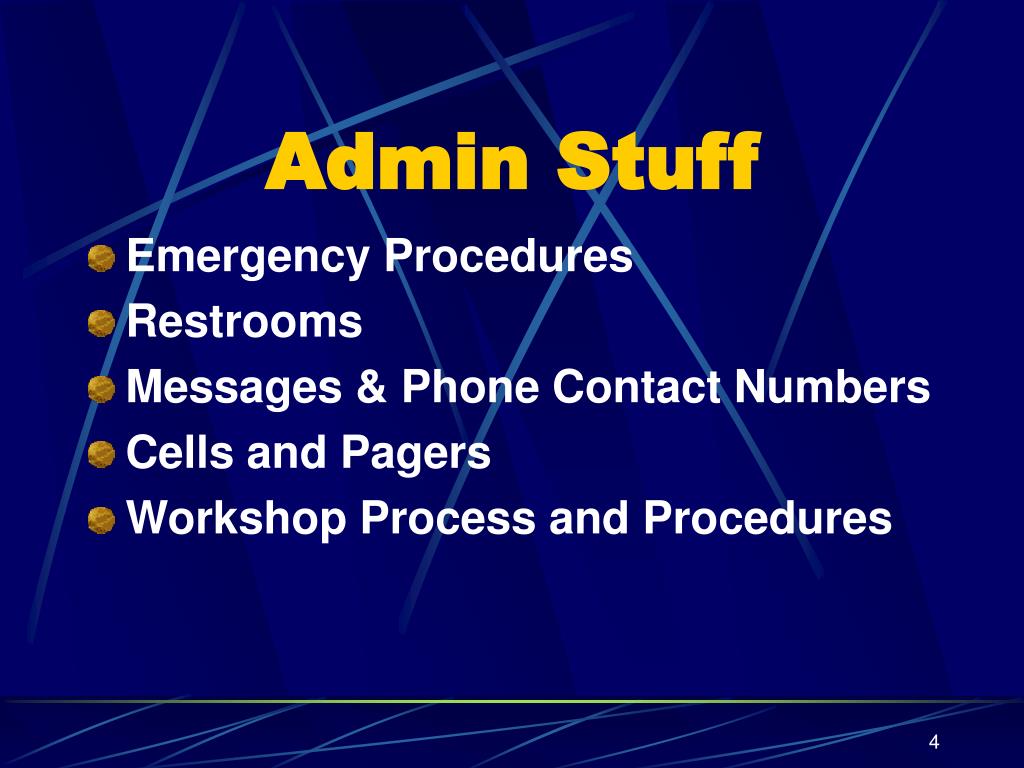 Admin Stuff

Emergency Procedures
Restrooms
Messages & Phone Contact Numbers
Cells and Pagers
Workshop Process and Procedures

4